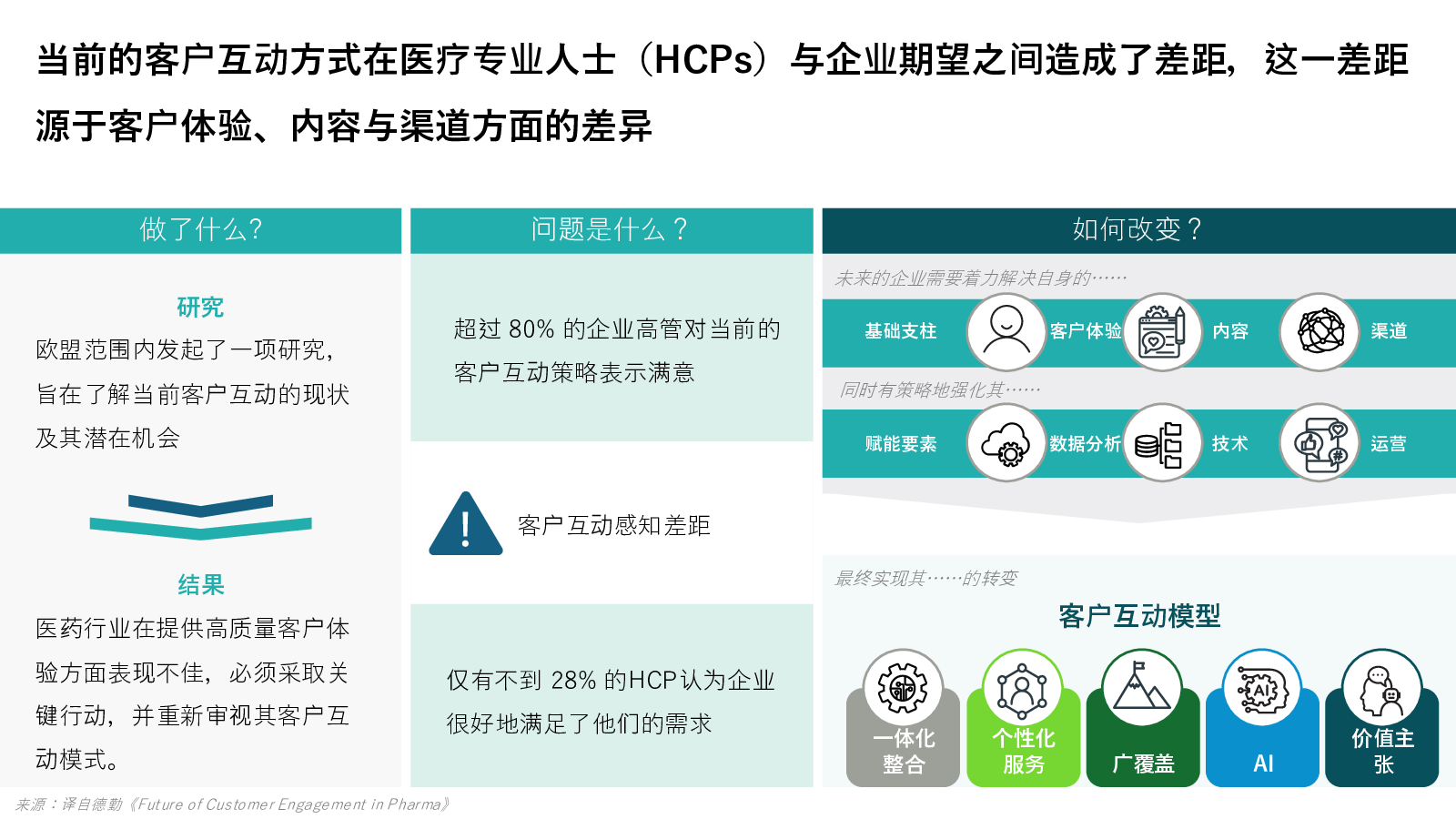 当前的客户互动方式在医疗专业人士（HCPs）与企业期望之间造成了差距，这一差距源于客户体验、内容与渠道方面的差异

做了什么？

研究
欧盟范围内发起了一项研究，旨在了解当前客户互动的现状及其潜在机会

结果
医药行业在提供高质量客户体验方面表现不佳，必须采取关键行动，并重新审视其客户互动模式。

问题是什么？

超过 80% 的企业高管对当前的客户互动策略表示满意

客户互动感知差距

仅有不到 28% 的HCP认为企业很好地满足了他们的需求

如何改变？

未来的企业需要着力解决自身的……

基础支柱 客户体验 内容 渠道

同时有策略地强化其……

赋能要素 数据分析 技术 运营

最终实现其……的转变

客户互动模型

一体化整合 个性化服务 广覆盖 AI 价值主张

来源：译自德勤《Future of Customer Engagement in Pharma》